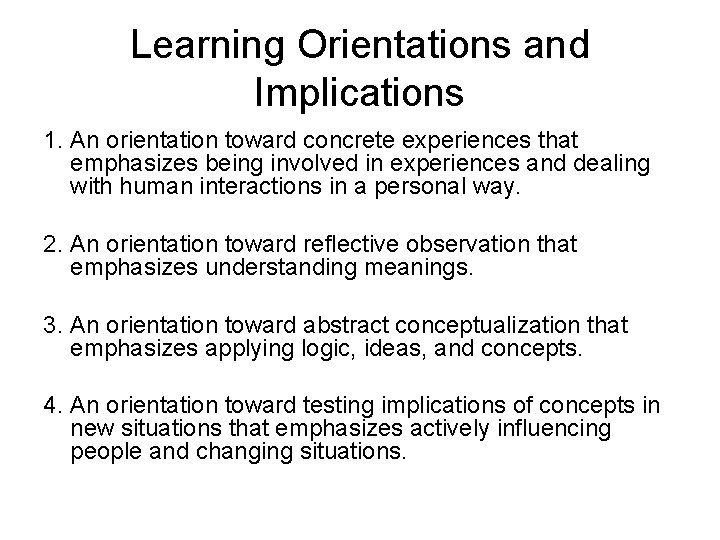 Learning Orientations and Implications

1. An orientation toward concrete experiences that emphasizes being involved in experiences and dealing with human interactions in a personal way.

2. An orientation toward reflective observation that emphasizes understanding meanings.

3. An orientation toward abstract conceptualization that emphasizes applying logic, ideas, and concepts.

4. An orientation toward testing implications of concepts in new situations that emphasizes actively influencing people and changing situations.